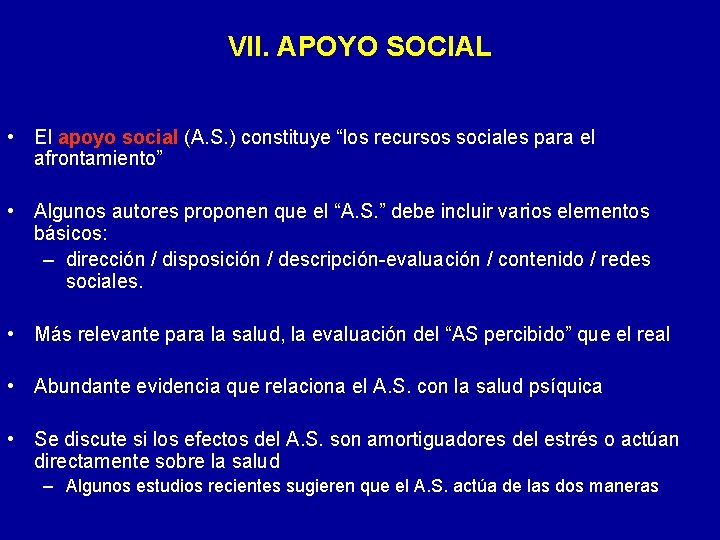 VII. APOYO SOCIAL

• El apoyo social (A.S.) constituye “los recursos sociales para el afrontamiento”

• Algunos autores proponen que el “A.S.” debe incluir varios elementos básicos:
– dirección / disposición / descripción-evaluación / contenido / redes sociales.

• Más relevante para la salud, la evaluación del “AS percibido” que el real

• Abundante evidencia que relaciona el A.S. con la salud psíquica

• Se discute si los efectos del A.S. son amortiguadores del estrés o actúan directamente sobre la salud
– Algunos estudios recientes sugieren que el A.S. actúa de las dos maneras